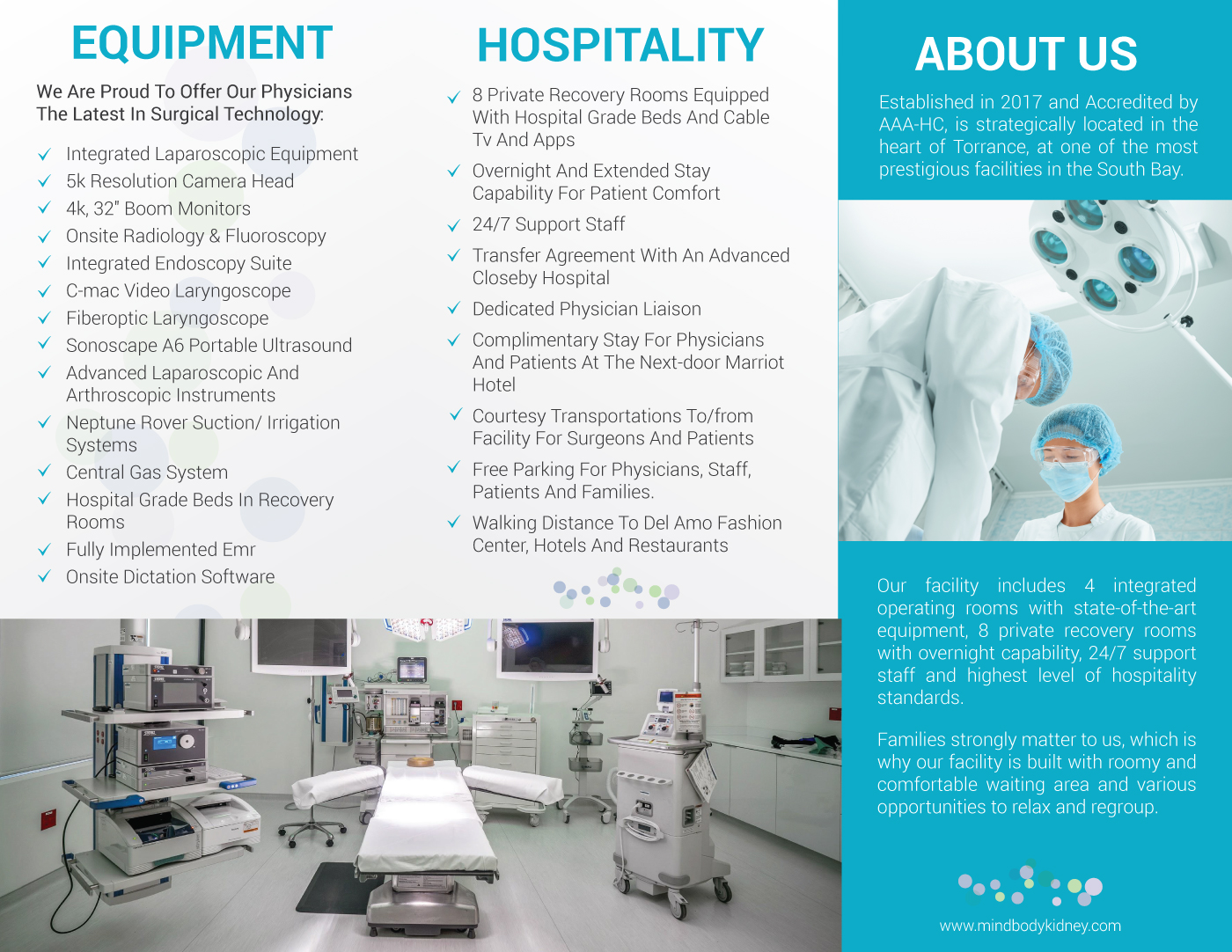 EQUIPMENT

We Are Proud To Offer Our Physicians The Latest In Surgical Technology:

✓ Integrated Laparoscopic Equipment
✓ 5k Resolution Camera Head
✓ 4k, 32" Boom Monitors
✓ Onsite Radiology & Fluoroscopy
✓ Integrated Endoscopy Suite
✓ C-mac Video Laryngoscope
✓ Fiberoptic Laryngoscope
✓ Sonoscape A6 Portable Ultrasound
✓ Advanced Laparoscopic And Arthroscopic Instruments
✓ Neptune Rover Suction/ Irrigation Systems
✓ Central Gas System
✓ Hospital Grade Beds In Recovery Rooms
✓ Fully Implemented Emr
✓ Onsite Dictation Software

HOSPITALITY

✓ 8 Private Recovery Rooms Equipped With Hospital Grade Beds And Cable Tv And Apps
✓ Overnight And Extended Stay Capability For Patient Comfort
✓ 24/7 Support Staff
✓ Transfer Agreement With An Advanced Closeby Hospital
✓ Dedicated Physician Liaison
✓ Complimentary Stay For Physicians And Patients At The Next-door Marriot Hotel
✓ Courtesy Transportations To/from Facility For Surgeons And Patients
✓ Free Parking For Physicians, Staff, Patients And Families.
✓ Walking Distance To Del Amo Fashion Center, Hotels And Restaurants

ABOUT US

Established in 2017 and Accredited by AAA-HC, is strategically located in the heart of Torrance, at one of the most prestigious facilities in the South Bay.

Our facility includes 4 integrated operating rooms with state-of-the-art equipment, 8 private recovery rooms with overnight capability, 24/7 support staff and highest level of hospitality standards.

Families strongly matter to us, which is why our facility is built with roomy and comfortable waiting area and various opportunities to relax and regroup.

www.mindbodykidney.com